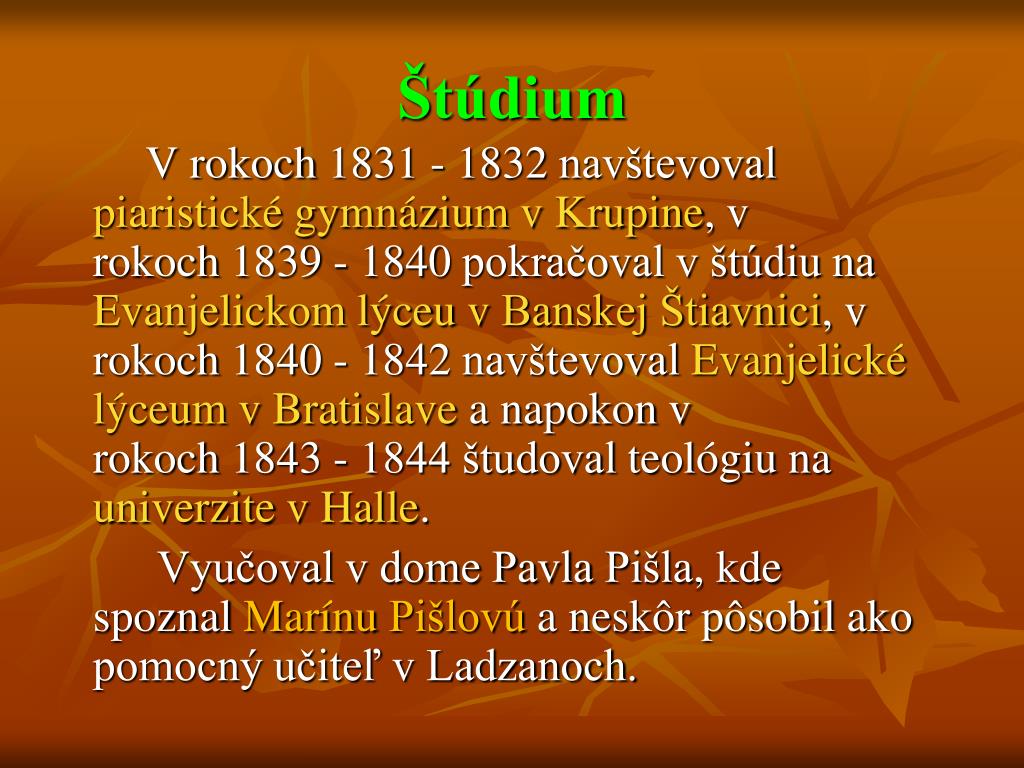 Štúdium

V rokoch 1831 - 1832 navštevoval piaristické gymnázium v Krupine, v rokoch 1839 - 1840 pokračoval v štúdiu na Evanjelickom lýceu v Banskej Štiavnici, v rokoch 1840 - 1842 navštevoval Evanjelické lýceum v Bratislave a napokon v rokoch 1843 - 1844 študoval teológiu na univerzite v Halle.

Vyučoval v dome Pavla Pišla, kde spoznal Marínu Pišlovú a neskôr pôsobil ako pomocný učiteľ v Ladzanoch.